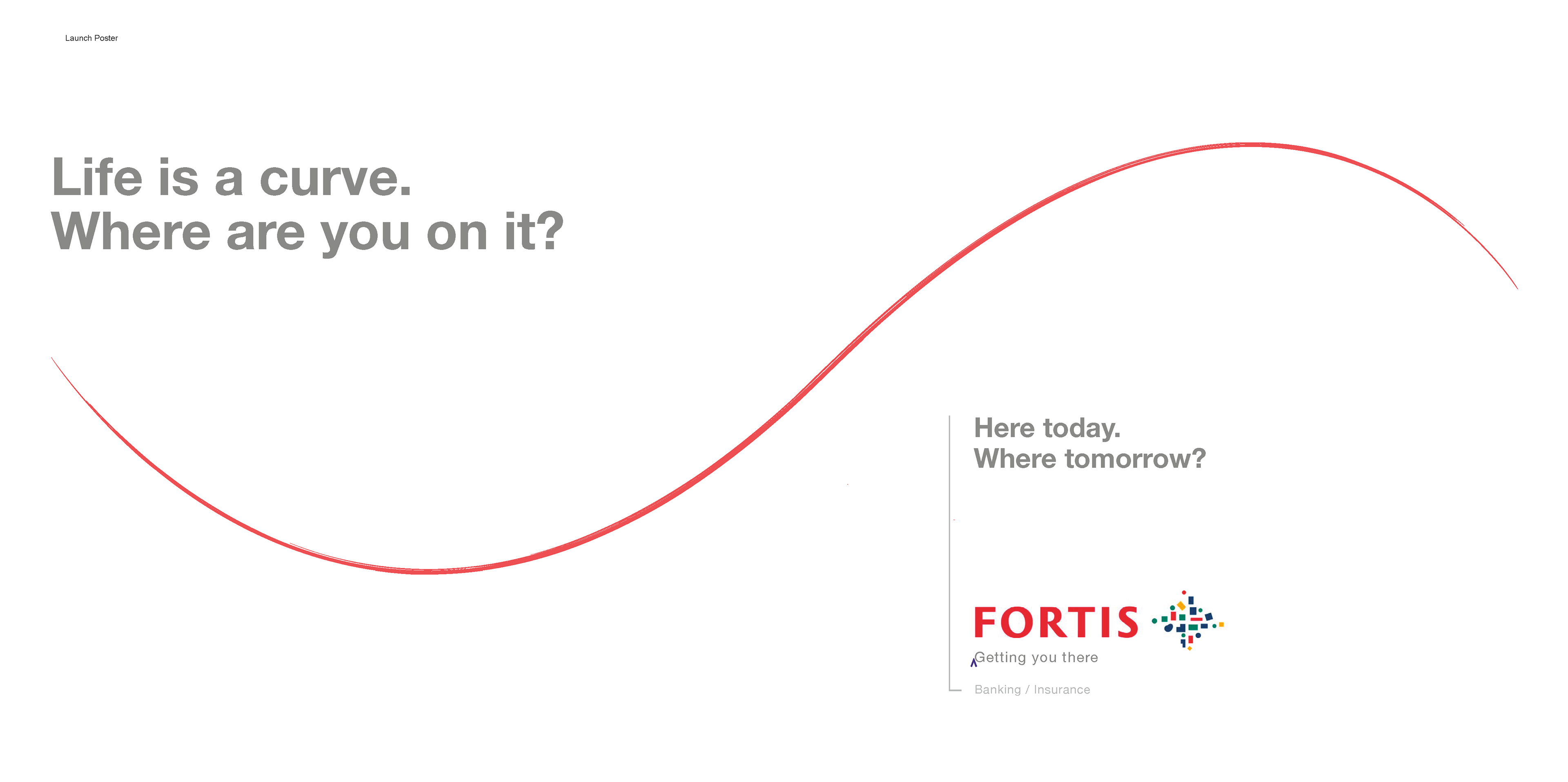 Launch Poster

Life is a curve.
Where are you on it?

Here today.
Where tomorrow?

FORTIS

Getting you there

Banking / Insurance